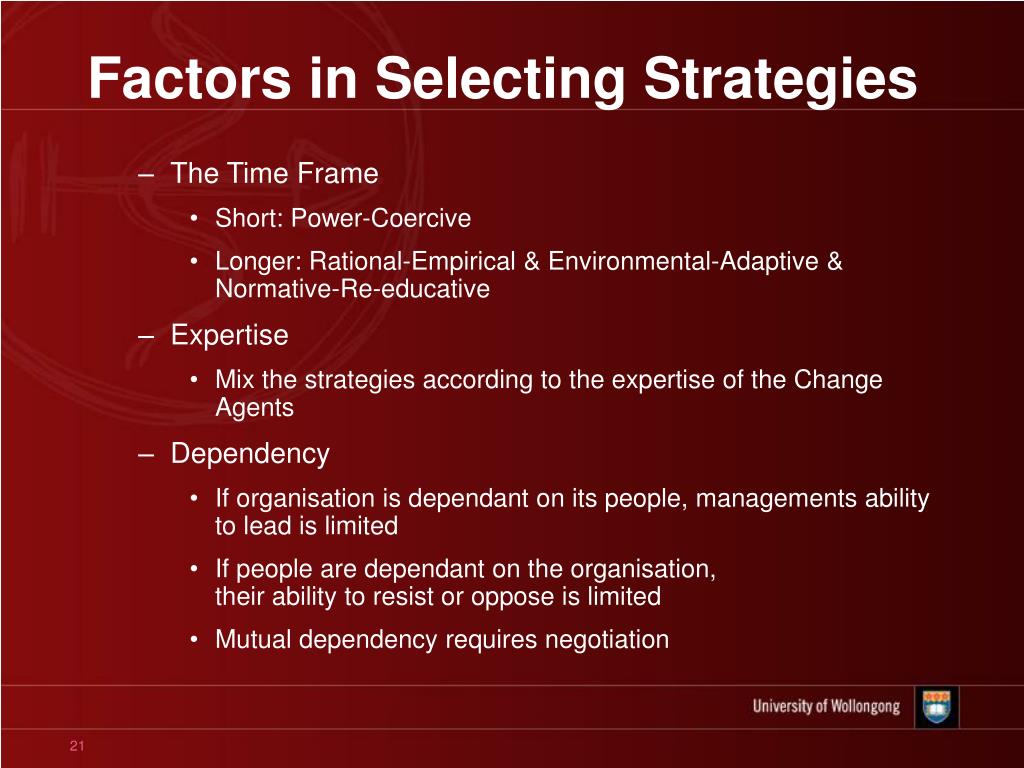 Factors in Selecting Strategies

– The Time Frame
• Short: Power-Coercive
• Longer: Rational-Empirical & Environmental-Adaptive & Normative-Re-educative

– Expertise
• Mix the strategies according to the expertise of the Change Agents

– Dependency
• If organisation is dependant on its people, managements ability to lead is limited
• If people are dependant on the organisation, their ability to resist or oppose is limited
• Mutual dependency requires negotiation

University of Wollongong

21